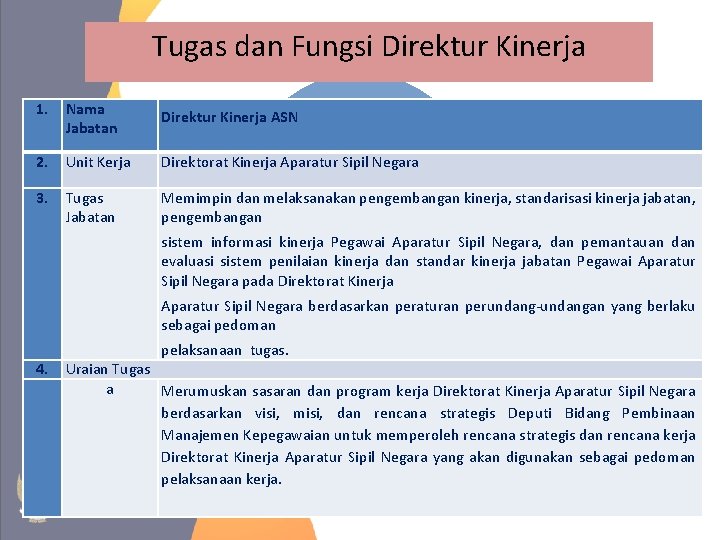 Tugas dan Fungsi Direktur Kinerja

| 1. | Nama Jabatan | Direktur Kinerja ASN |
|---|---|---|
| 2. | Unit Kerja | Direktorat Kinerja Aparatur Sipil Negara |
| 3. | Tugas Jabatan | Memimpin dan melaksanakan pengembangan kinerja, standarisasi kinerja jabatan, pengembangan sistem informasi kinerja Pegawai Aparatur Sipil Negara, dan pemantauan dan evaluasi sistem penilaian kinerja dan standar kinerja jabatan Pegawai Aparatur Sipil Negara pada Direktorat Kinerja Aparatur Sipil Negara berdasarkan peraturan perundang-undangan yang berlaku sebagai pedoman pelaksanaan tugas. |
| 4. | Uraian Tugas | |
| | a | Merumuskan sasaran dan program kerja Direktorat Kinerja Aparatur Sipil Negara berdasarkan visi, misi, dan rencana strategis Deputi Bidang Pembinaan Manajemen Kepegawaian untuk memperoleh rencana strategis dan rencana kerja Direktorat Kinerja Aparatur Sipil Negara yang akan digunakan sebagai pedoman pelaksanaan kerja. |